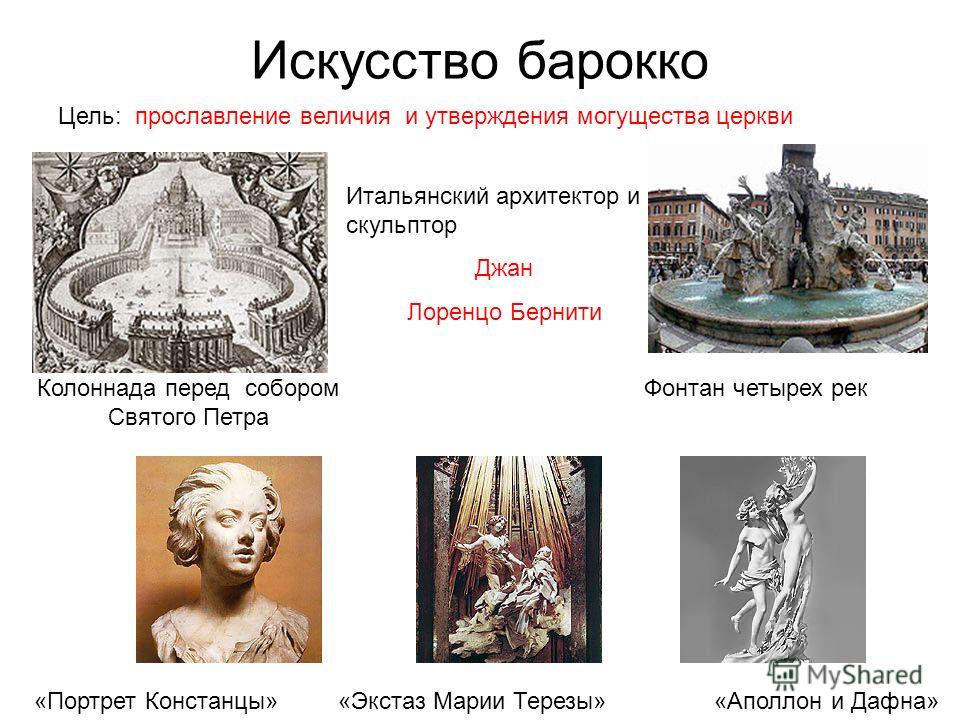 Искусство барокко

Цель: прославление величия и утверждения могущества церкви

Итальянский архитектор и скульптор

Джан

Лоренцо Бернити

Колоннада перед собором Святого Петра

Фонтан четырех рек

«Портрет Констанцы»

«Экстаз Марии Терезы»

«Аполлон и Дафна»

MyShared